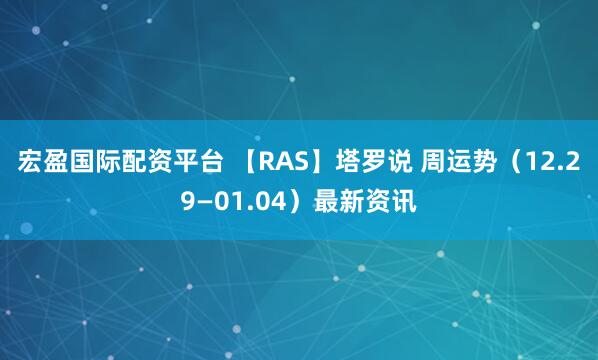 宏盈国际配资平台 【RAS】塔罗说 周运势（12.29–01.04）最新资讯